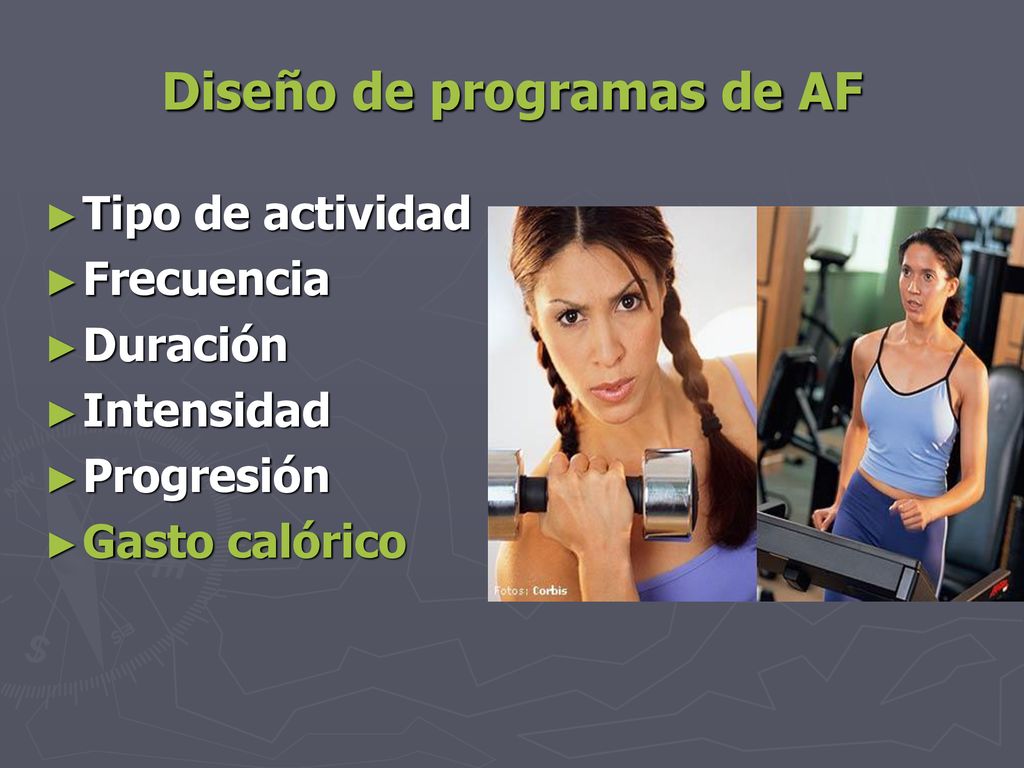 Diseño de programas de AF

►Tipo de actividad
►Frecuencia
►Duración
►Intensidad
►Progresión
►Gasto calórico

Fotos: Corbis